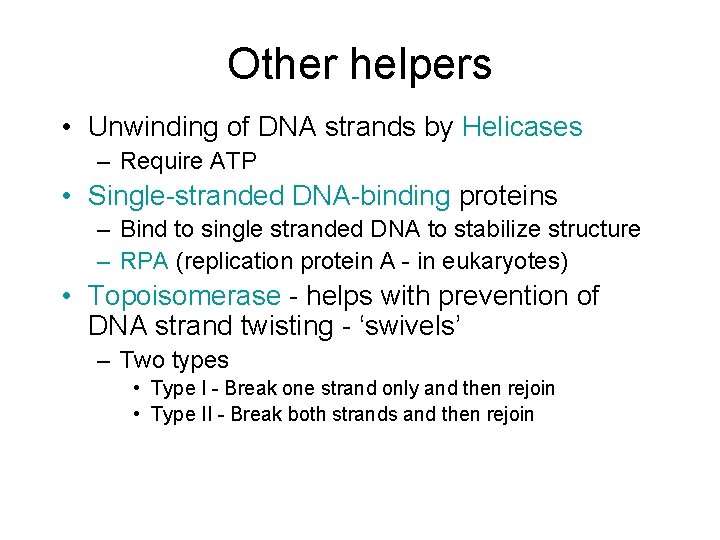 Other helpers

• Unwinding of DNA strands by Helicases
– Require ATP
• Single-stranded DNA-binding proteins
– Bind to single stranded DNA to stabilize structure
– RPA (replication protein A - in eukaryotes)
• Topoisomerase - helps with prevention of DNA strand twisting - ‘swivels’
– Two types
• Type I - Break one strand only and then rejoin
• Type II - Break both strands and then rejoin